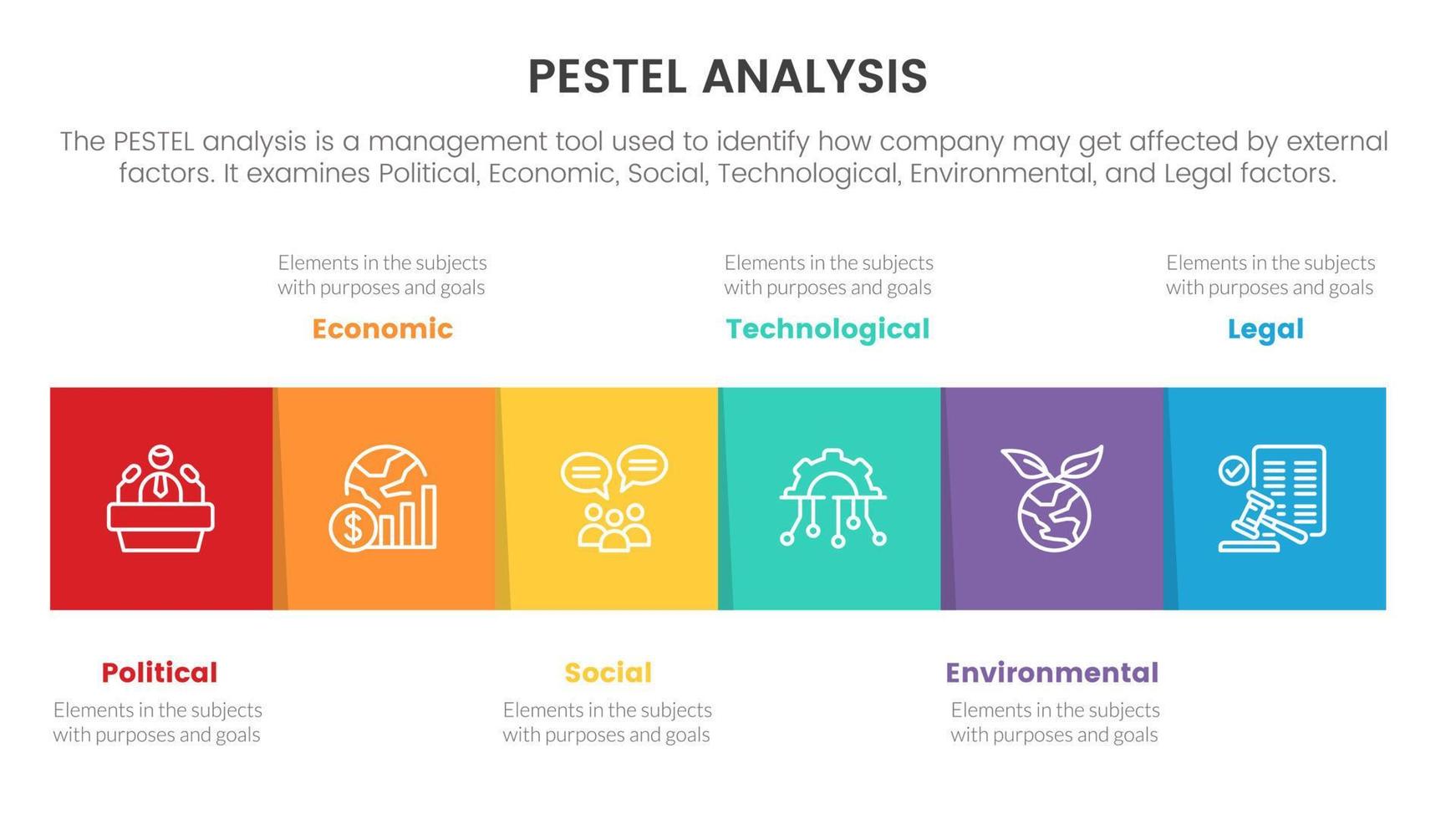 PESTEL ANALYSIS

The PESTEL analysis is a management tool used to identify how company may get affected by external factors. It examines Political, Economic, Social, Technological, Environmental, and Legal factors.

Elements in the subjects with purposes and goals

Economic

Elements in the subjects with purposes and goals

Technological

Elements in the subjects with purposes and goals

Legal

Political

Elements in the subjects with purposes and goals

Social

Elements in the subjects with purposes and goals

Environmental

Elements in the subjects with purposes and goals